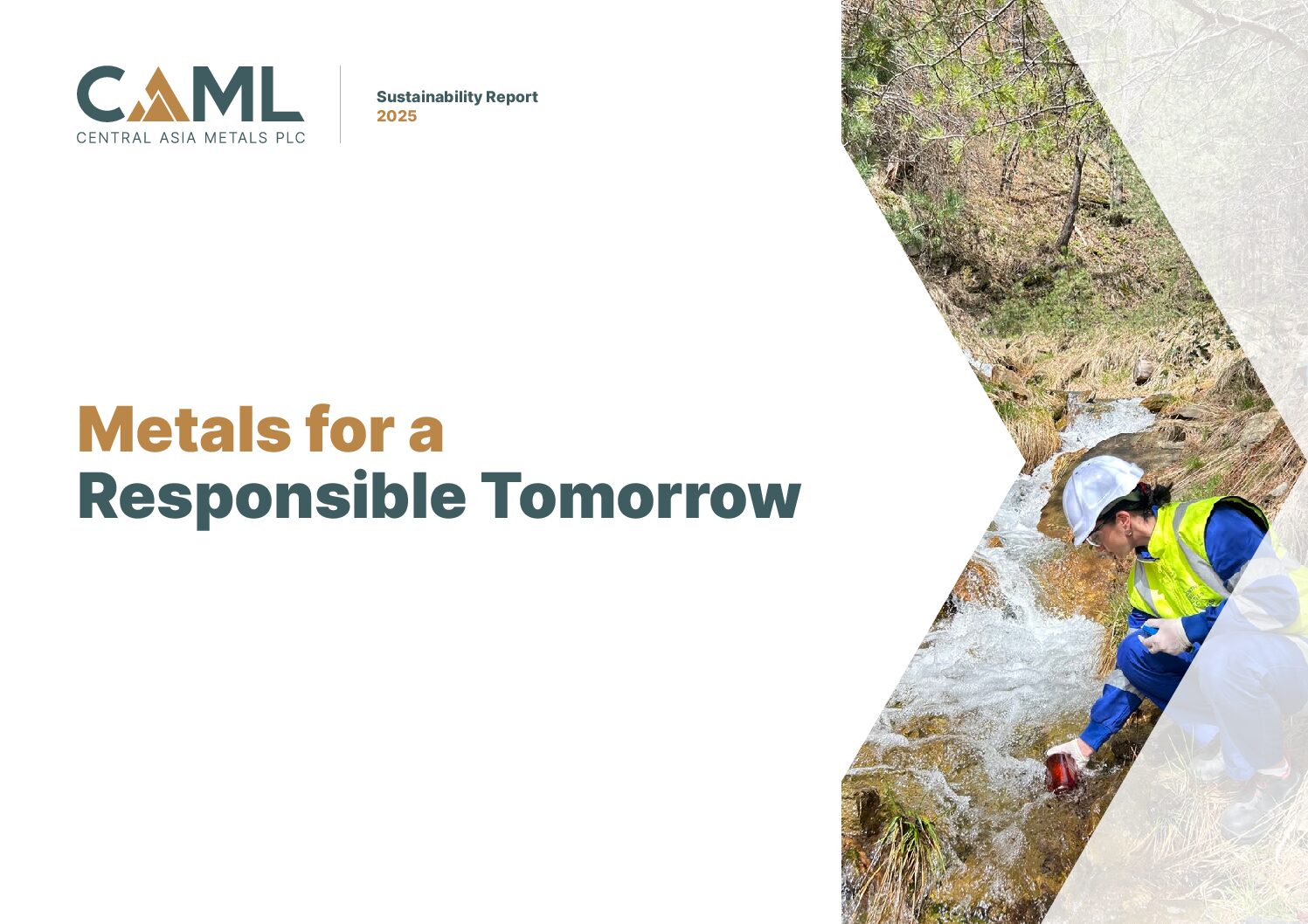 CAML
CENTRAL ASIA METALS PLC

Sustainability Report
2025

Metals for a
Responsible Tomorrow